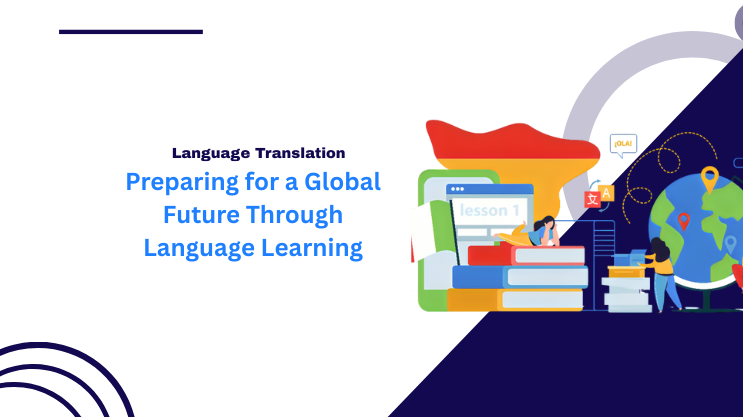 Language Translation

Preparing for a Global Future Through Language Learning

¡OLA!

文 A

lesson 1